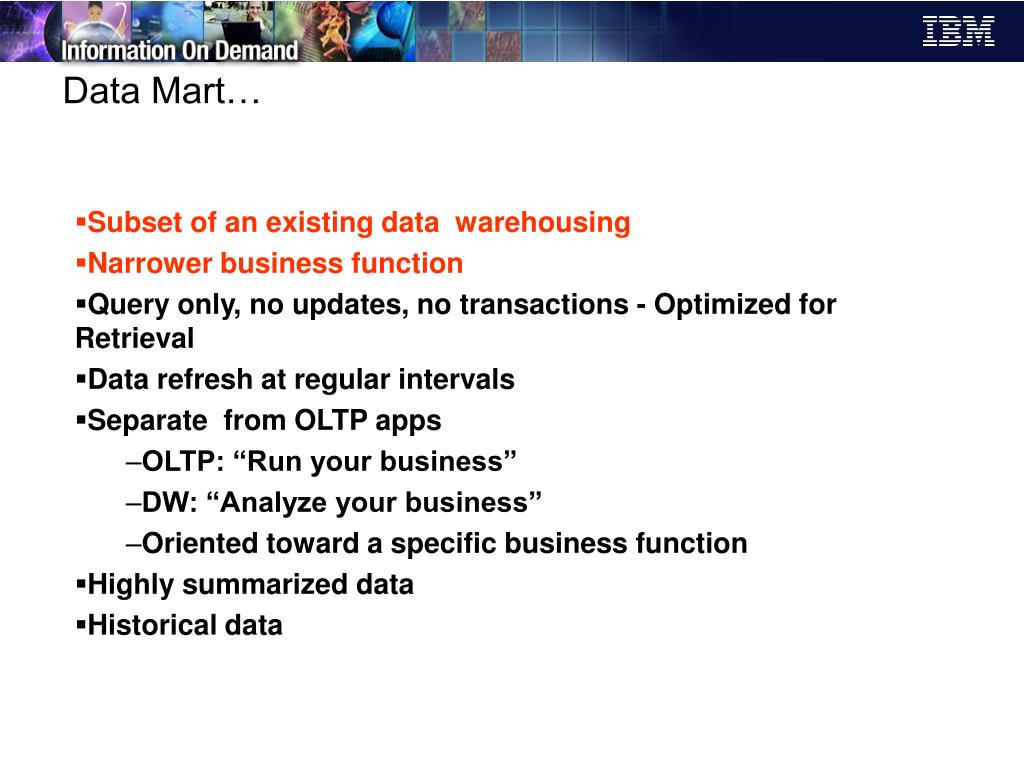 Information On Demand

IBM

Data Mart…

▪Subset of an existing data  warehousing
▪Narrower business function
▪Query only, no updates, no transactions - Optimized for Retrieval
▪Data refresh at regular intervals
▪Separate  from OLTP apps
–OLTP: “Run your business”
–DW: “Analyze your business”
–Oriented toward a specific business function
▪Highly summarized data
▪Historical data